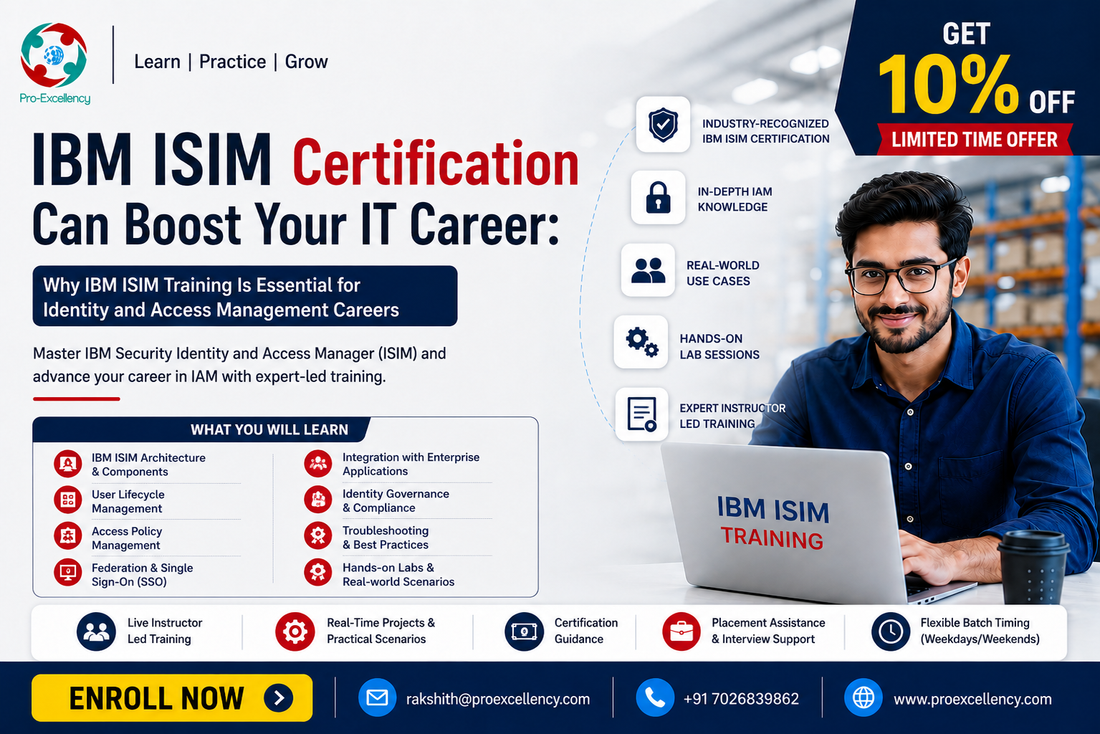 Pro-Excellency

Learn | Practice | Grow

GET
10% OFF
LIMITED TIME OFFER

IBM ISIM Certification Can Boost Your IT Career:

Why IBM ISIM Training Is Essential for Identity and Access Management Careers

Master IBM Security Identity and Access Manager (ISIM) and advance your career in IAM with expert-led training.

INDUSTRY-RECOGNIZED IBM ISIM CERTIFICATION

IN-DEPTH IAM KNOWLEDGE

REAL-WORLD USE CASES

HANDS-ON LAB SESSIONS

EXPERT INSTRUCTOR LED TRAINING

WHAT YOU WILL LEARN

IBM ISIM Architecture & Components

User Lifecycle Management

Access Policy Management

Federation & Single Sign-On (SSO)

Integration with Enterprise Applications

Identity Governance & Compliance

Troubleshooting & Best Practices

Hands-on Labs & Real-world Scenarios

IBM ISIM TRAINING

Live Instructor Led Training

Real-Time Projects & Practical Scenarios

Certification Guidance

Placement Assistance & Interview Support

Flexible Batch Timing (Weekdays/Weekends)

ENROLL NOW

rakshith@proexcellency.com

+91 7026839862

www.proexcellency.com